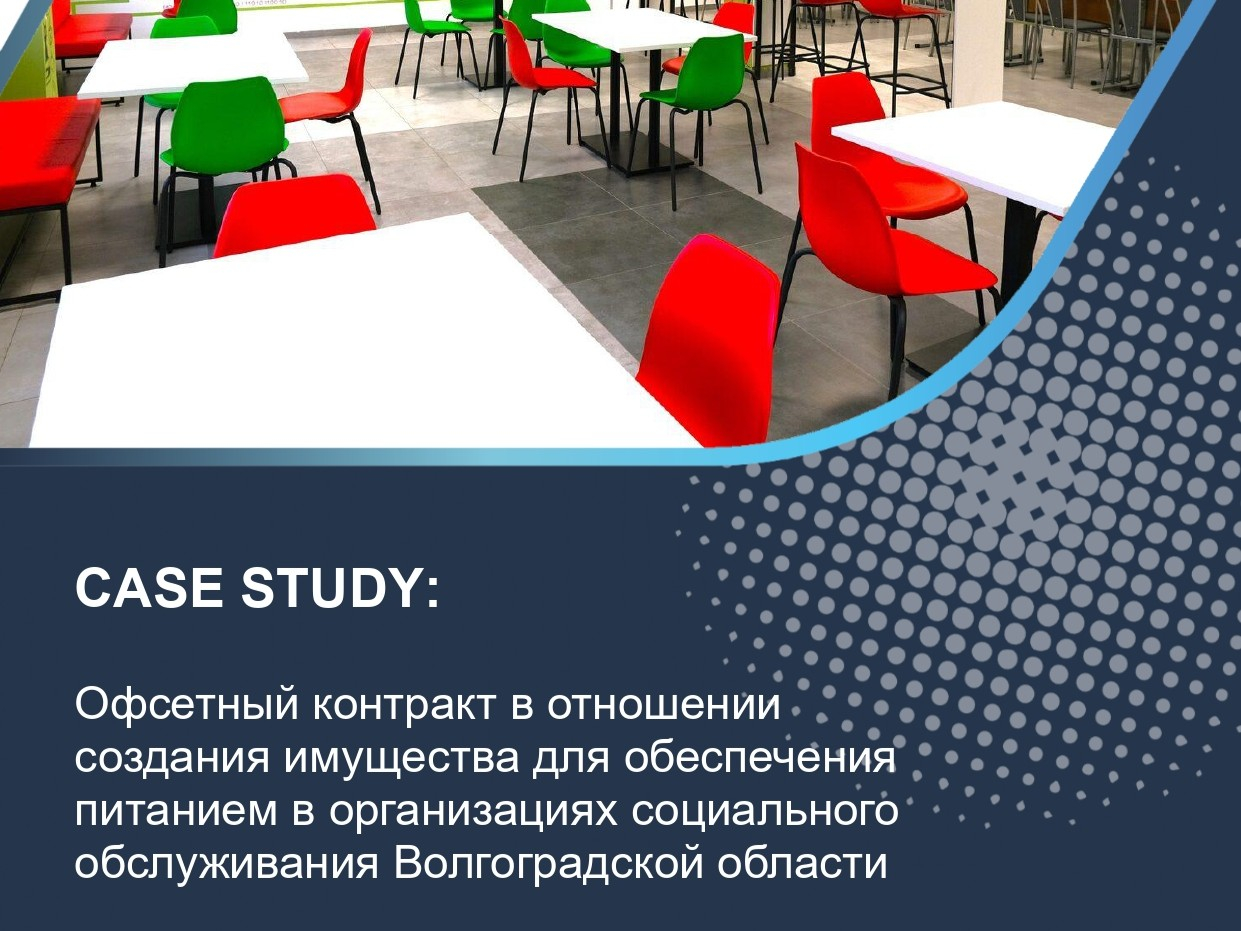 CASE STUDY:

Офсетный контракт в отношении создания имущества для обеспечения питанием в организациях социального обслуживания Волгоградской области